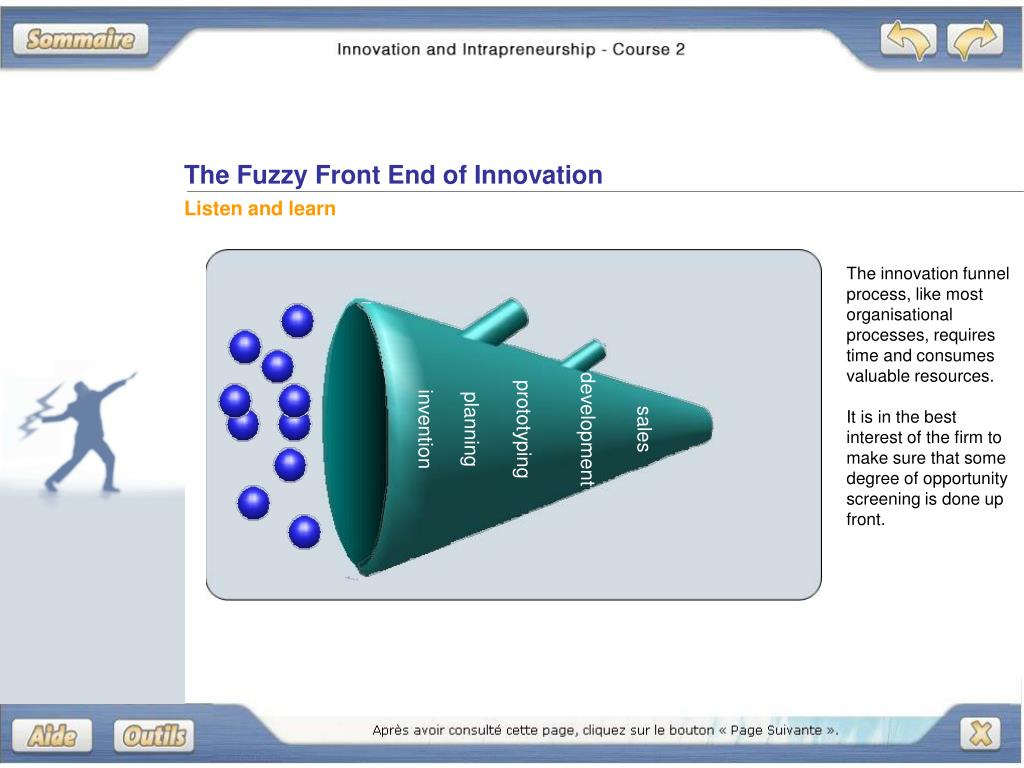 Sommaire

Innovation and Intrapreneurship - Course 2

The Fuzzy Front End of Innovation

Listen and learn

invention

planning

prototyping

development

sales

The innovation funnel process, like most organisational processes, requires time and consumes valuable resources.

It is in the best interest of the firm to make sure that some degree of opportunity screening is done up front.

Aide

Outils

Après avoir consulté cette page, cliquez sur le bouton « Page Suivante ».